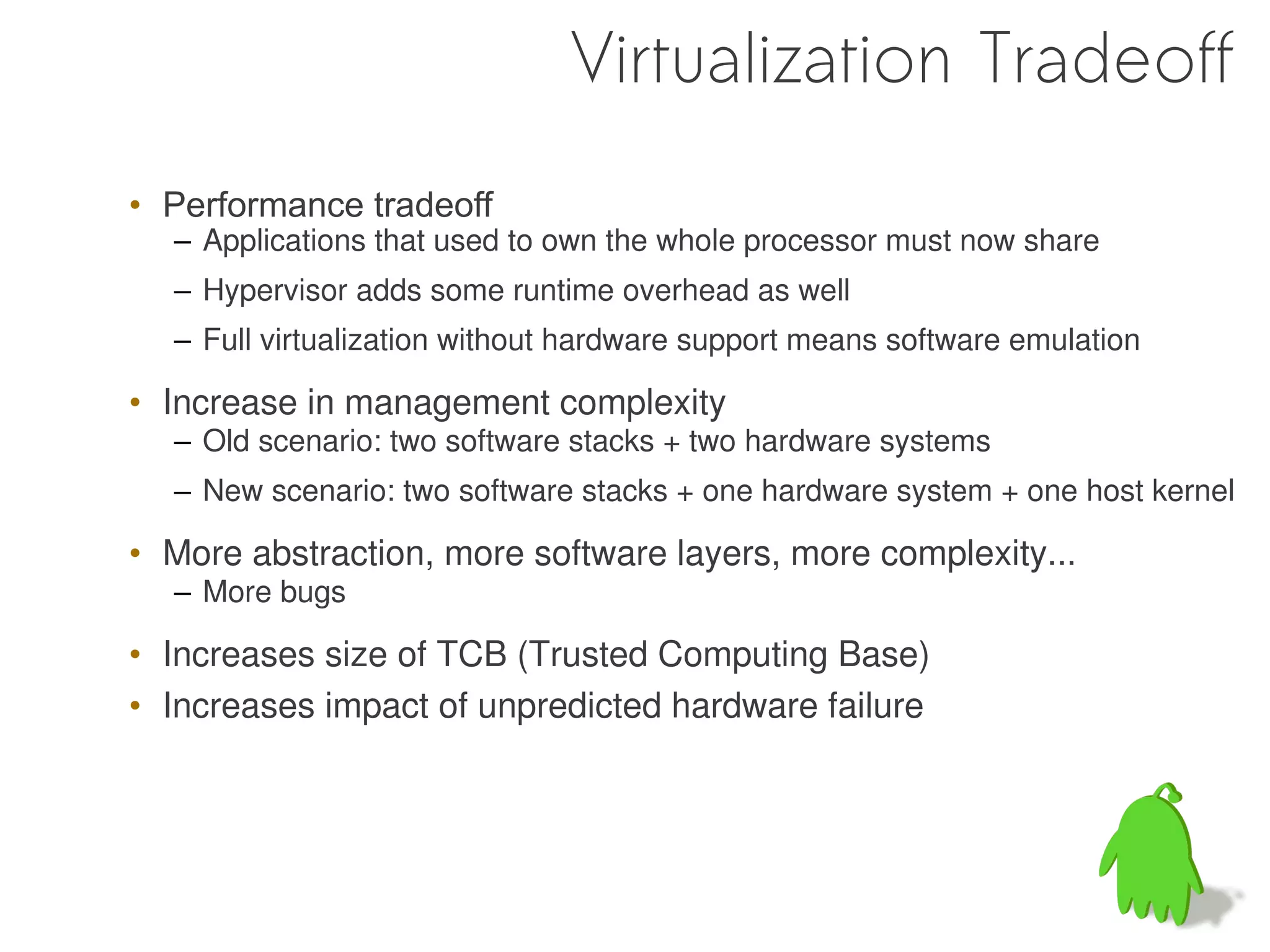 Virtualization Tradeoff

• Performance tradeoff
– Applications that used to own the whole processor must now share
– Hypervisor adds some runtime overhead as well
– Full virtualization without hardware support means software emulation

• Increase in management complexity
– Old scenario: two software stacks + two hardware systems
– New scenario: two software stacks + one hardware system + one host kernel

• More abstraction, more software layers, more complexity...
– More bugs

• Increases size of TCB (Trusted Computing Base)
• Increases impact of unpredicted hardware failure